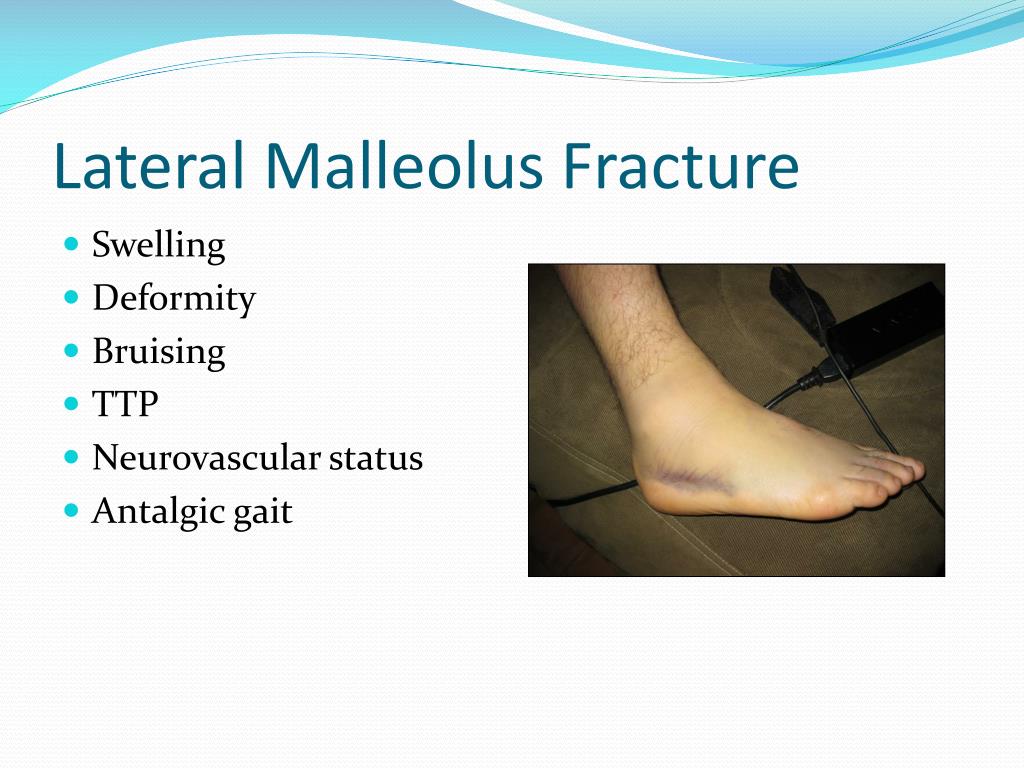 Lateral Malleolus Fracture

- Swelling
- Deformity
- Bruising
- TTP
- Neurovascular status
- Antalgic gait